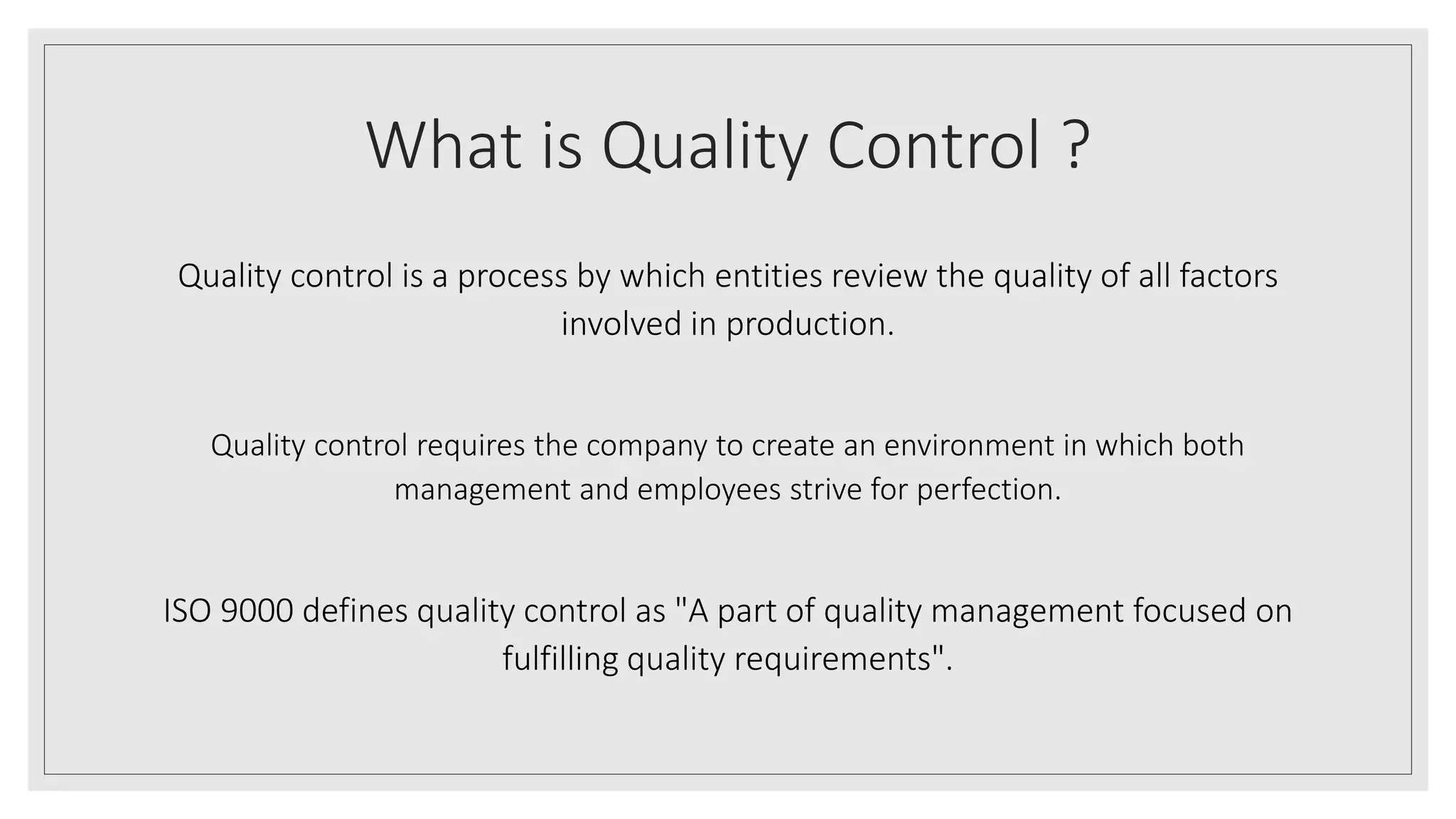 What is Quality Control ?

Quality control is a process by which entities review the quality of all factors involved in production.

Quality control requires the company to create an environment in which both management and employees strive for perfection.

ISO 9000 defines quality control as "A part of quality management focused on fulfilling quality requirements".